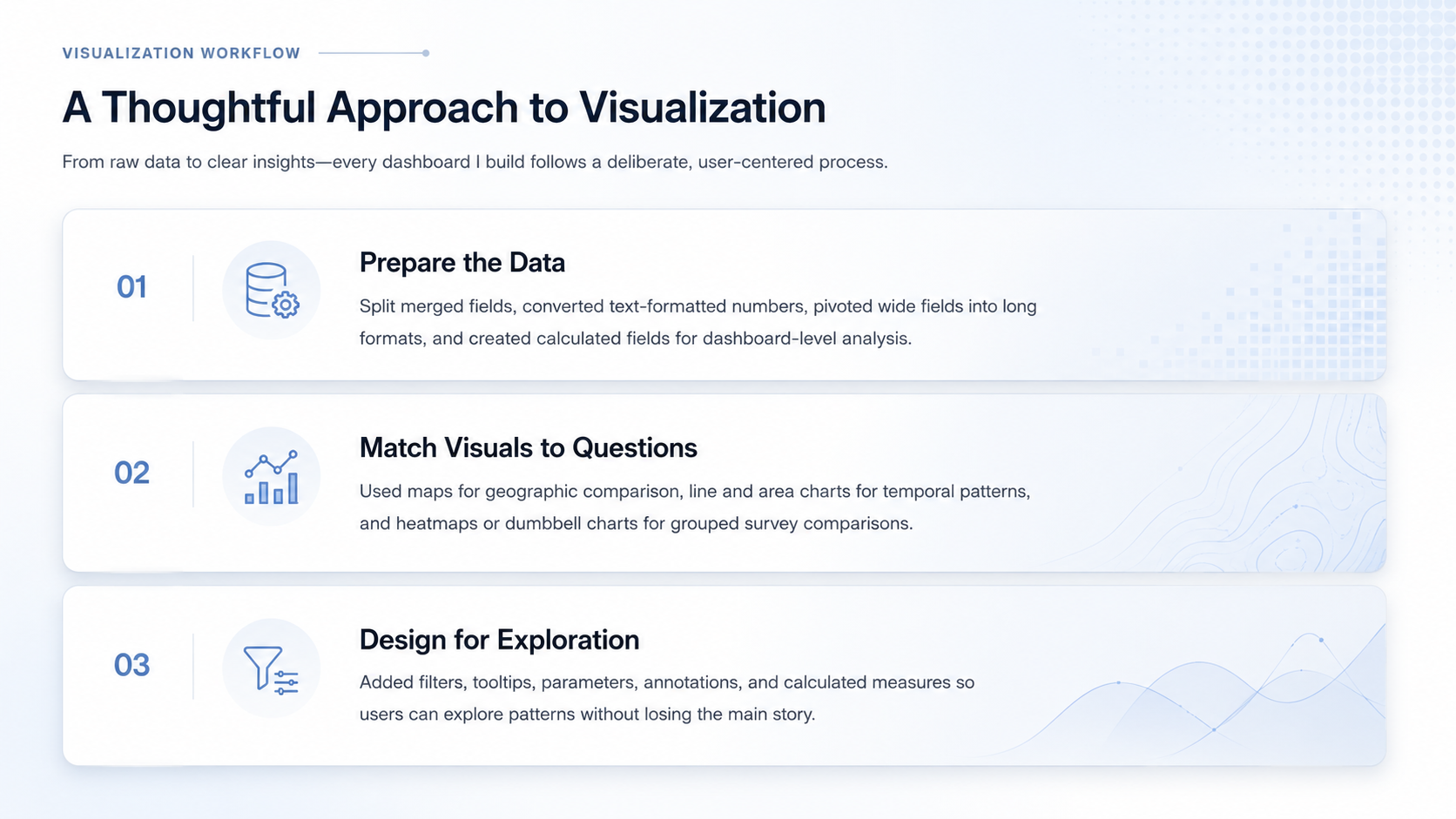 VISUALIZATION WORKFLOW

A Thoughtful Approach to Visualization

From raw data to clear insights—every dashboard I build follows a deliberate, user-centered process.

01

Prepare the Data

Split merged fields, converted text-formatted numbers, pivoted wide fields into long formats, and created calculated fields for dashboard-level analysis.

02

Match Visuals to Questions

Used maps for geographic comparison, line and area charts for temporal patterns, and heatmaps or dumbbell charts for grouped survey comparisons.

03

Design for Exploration

Added filters, tooltips, parameters, annotations, and calculated measures so users can explore patterns without losing the main story.